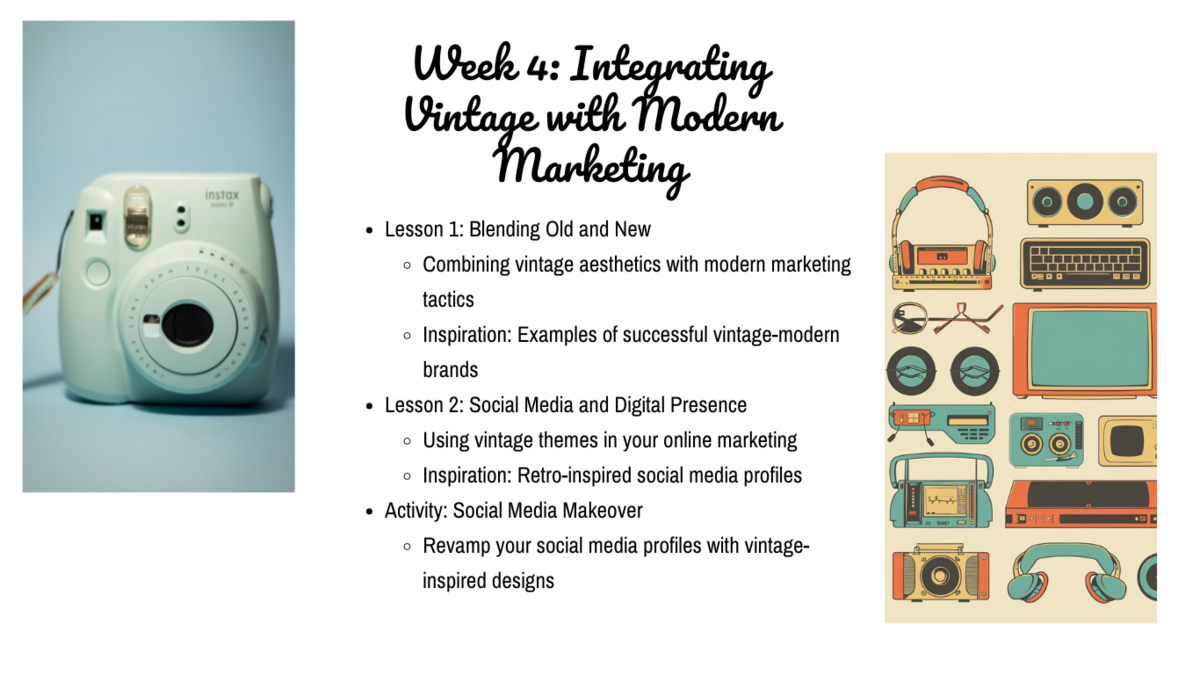 instax
mini 9

Week 4: Integrating Vintage with Modern Marketing

- Lesson 1: Blending Old and New
  - Combining vintage aesthetics with modern marketing tactics
  - Inspiration: Examples of successful vintage-modern brands
- Lesson 2: Social Media and Digital Presence
  - Using vintage themes in your online marketing
  - Inspiration: Retro-inspired social media profiles
- Activity: Social Media Makeover
  - Revamp your social media profiles with vintage-inspired designs